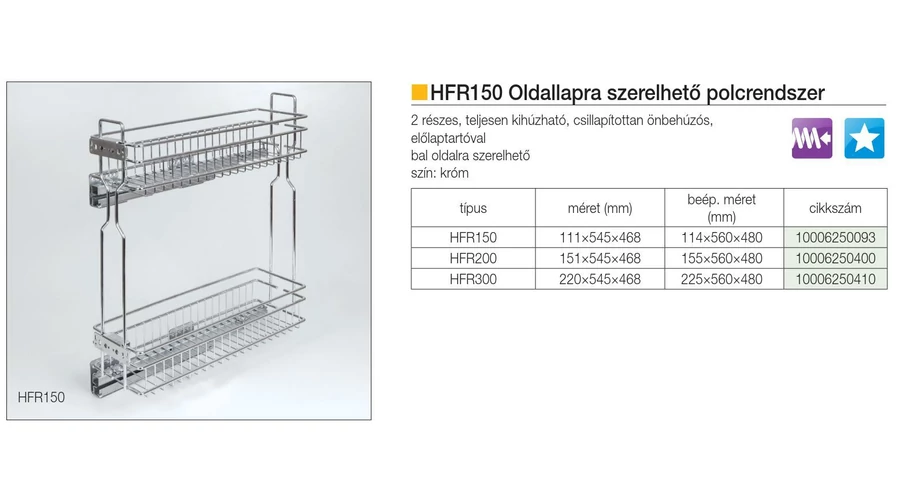 HFR150

HFR150 Oldallapra szerelhető polcrendszer

2 részes, teljesen kihúzható, csillapítottan önbehúzós, előlaptartóval
bal oldalra szerelhető
szín: króm

| típus | méret (mm) | beép. méret (mm) | cikkszám |
|---|---|---|---|
| HFR150 | 111×545×468 | 114×560×480 | 10006250093 |
| HFR200 | 151×545×468 | 155×560×480 | 10006250400 |
| HFR300 | 220×545×468 | 225×560×480 | 10006250410 |